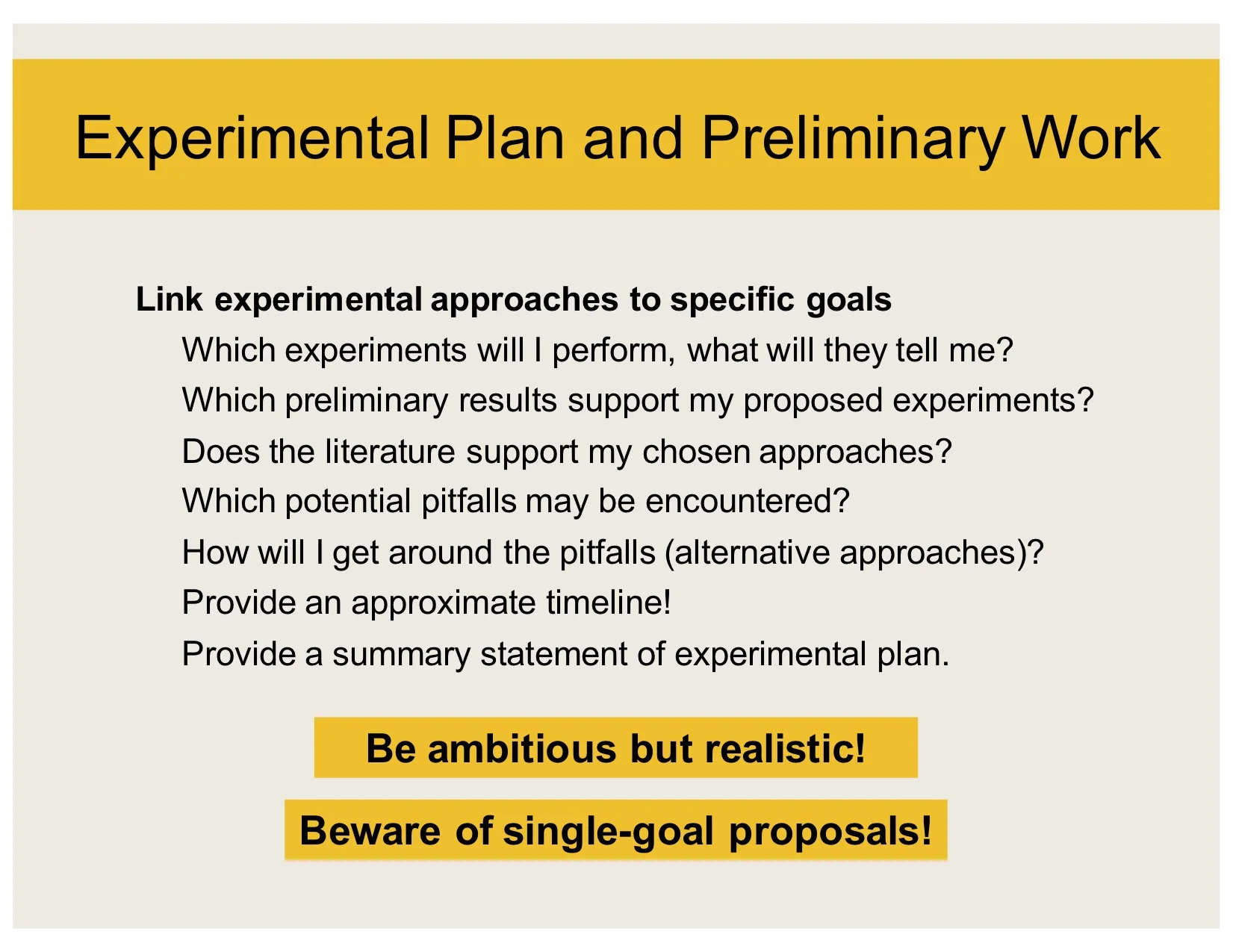 Experimental Plan and Preliminary Work

Link experimental approaches to specific goals

Which experiments will I perform, what will they tell me?

Which preliminary results support my proposed experiments?

Does the literature support my chosen approaches?

Which potential pitfalls may be encountered?

How will I get around the pitfalls (alternative approaches)?

Provide an approximate timeline!

Provide a summary statement of experimental plan.

Be ambitious but realistic!

Beware of single-goal proposals!